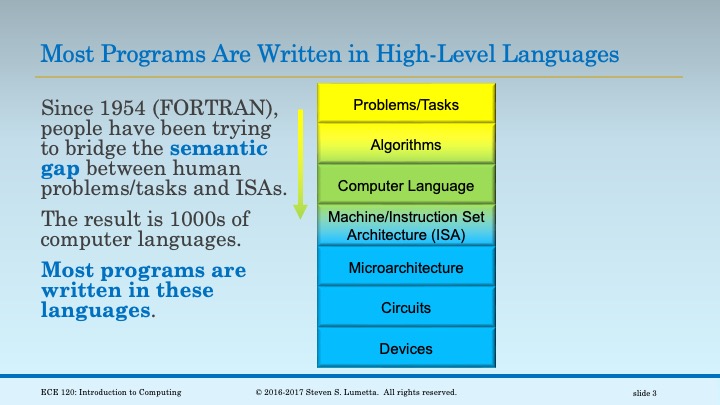 Most Programs Are Written in High-Level Languages

Since 1954 (FORTRAN), people have been trying to bridge the semantic gap between human problems/tasks and ISAs.

The result is 1000s of computer languages.

Most programs are written in these languages.

Problems/Tasks

Algorithms

Computer Language

Machine/Instruction Set Architecture (ISA)

Microarchitecture

Circuits

Devices

ECE 120: Introduction to Computing

© 2016-2017 Steven S. Lumetta. All rights reserved.

slide 3